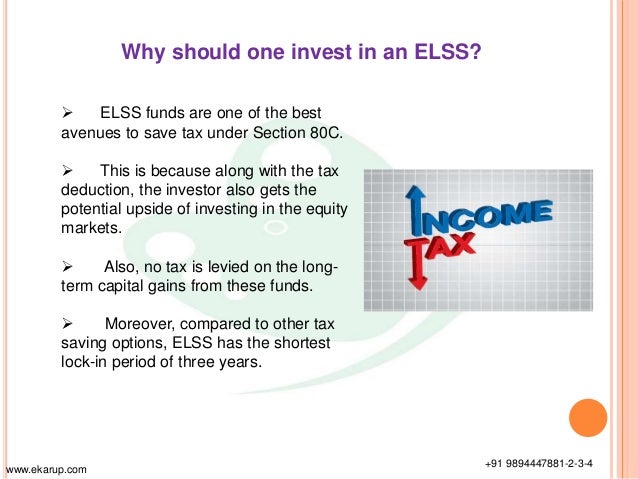 Why should one invest in an ELSS?

➢ ELSS funds are one of the best avenues to save tax under Section 80C.

➢ This is because along with the tax deduction, the investor also gets the potential upside of investing in the equity markets.

➢ Also, no tax is levied on the long-term capital gains from these funds.

➢ Moreover, compared to other tax saving options, ELSS has the shortest lock-in period of three years.

INCOME
TAX

www.ekarup.com

+91 9894447881-2-3-4